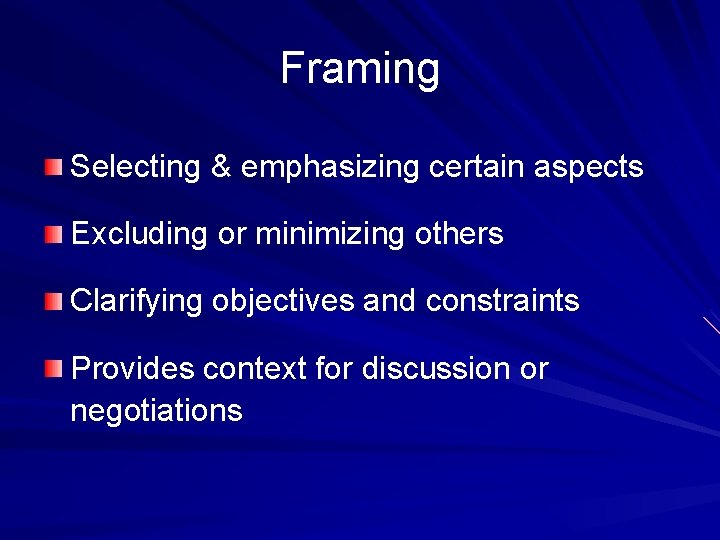 Framing

Selecting & emphasizing certain aspects

Excluding or minimizing others

Clarifying objectives and constraints

Provides context for discussion or negotiations